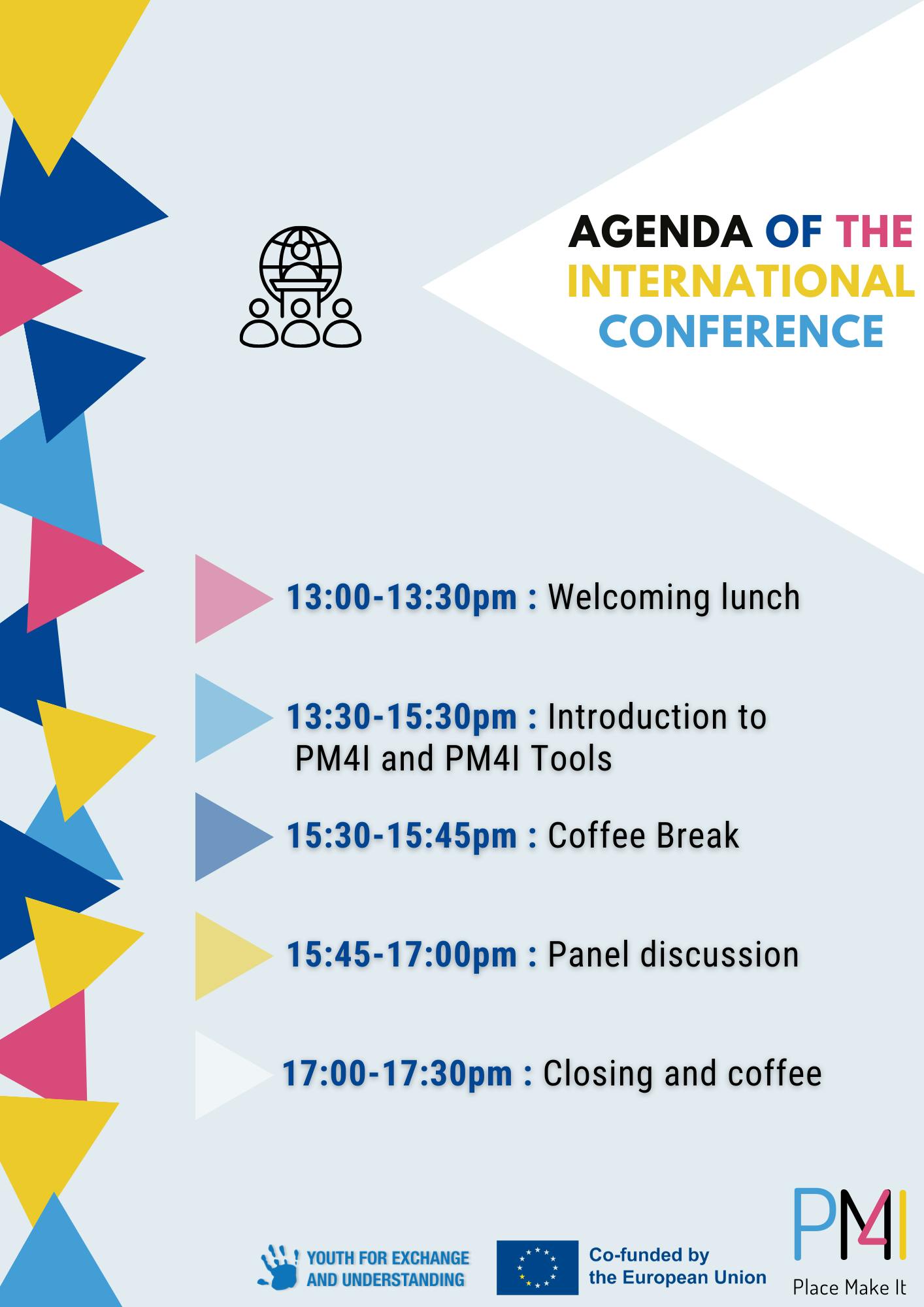 AGENDA OF THE INTERNATIONAL CONFERENCE

13:00-13:30pm : Welcoming lunch

13:30-15:30pm : Introduction to PM4I and PM4I Tools

15:30-15:45pm : Coffee Break

15:45-17:00pm : Panel discussion

17:00-17:30pm : Closing and coffee

YOUTH FOR EXCHANGE AND UNDERSTANDING

Co-funded by the European Union

PM4I
Place Make It